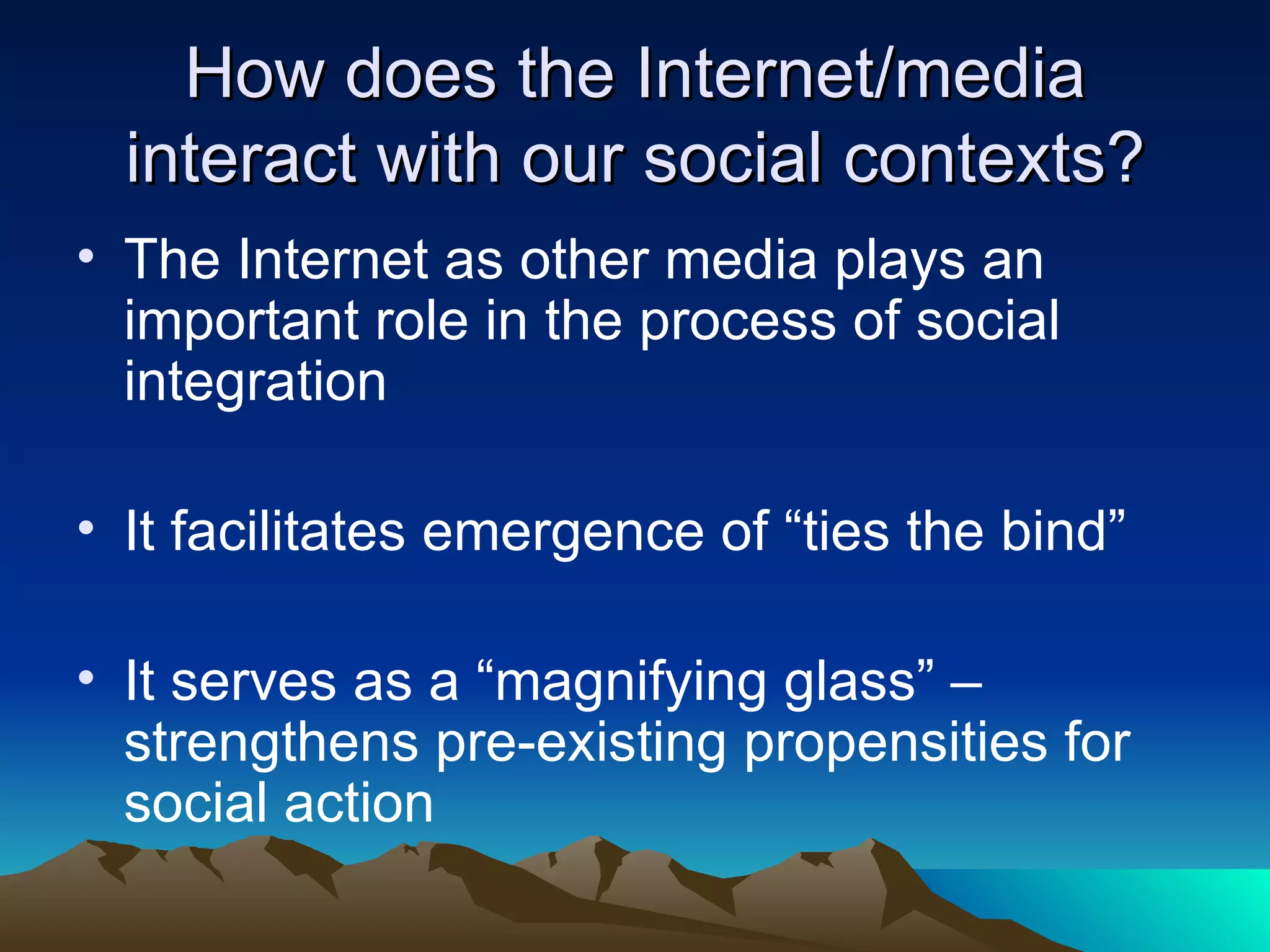 How does the Internet/media interact with our social contexts?

• The Internet as other media plays an important role in the process of social integration

• It facilitates emergence of “ties the bind”

• It serves as a “magnifying glass” – strengthens pre-existing propensities for social action